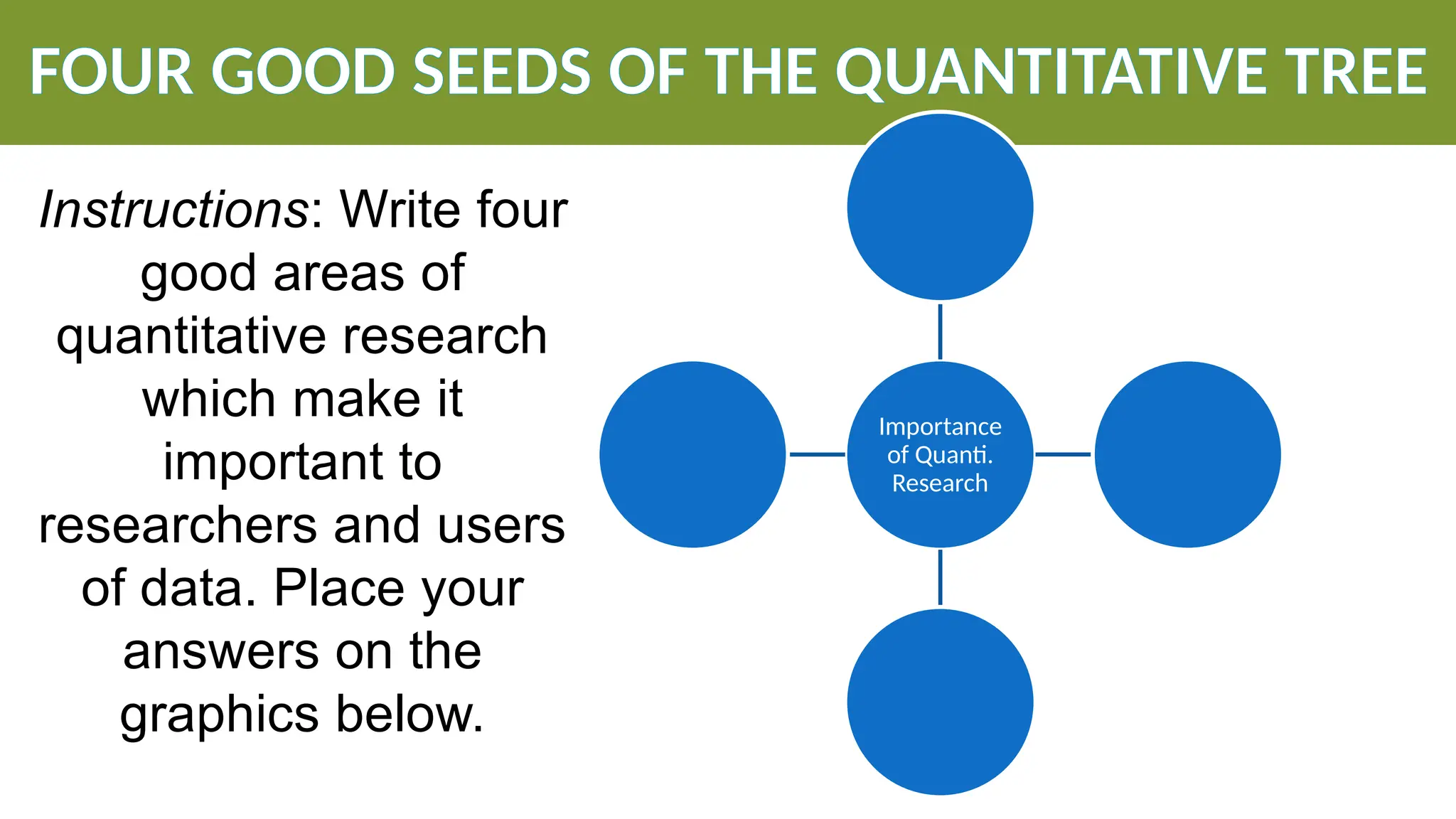 FOUR GOOD SEEDS OF THE QUANTITATIVE TREE

Instructions: Write four good areas of quantitative research which make it important to researchers and users of data. Place your answers on the graphics below.

Importance of Quanti. Research